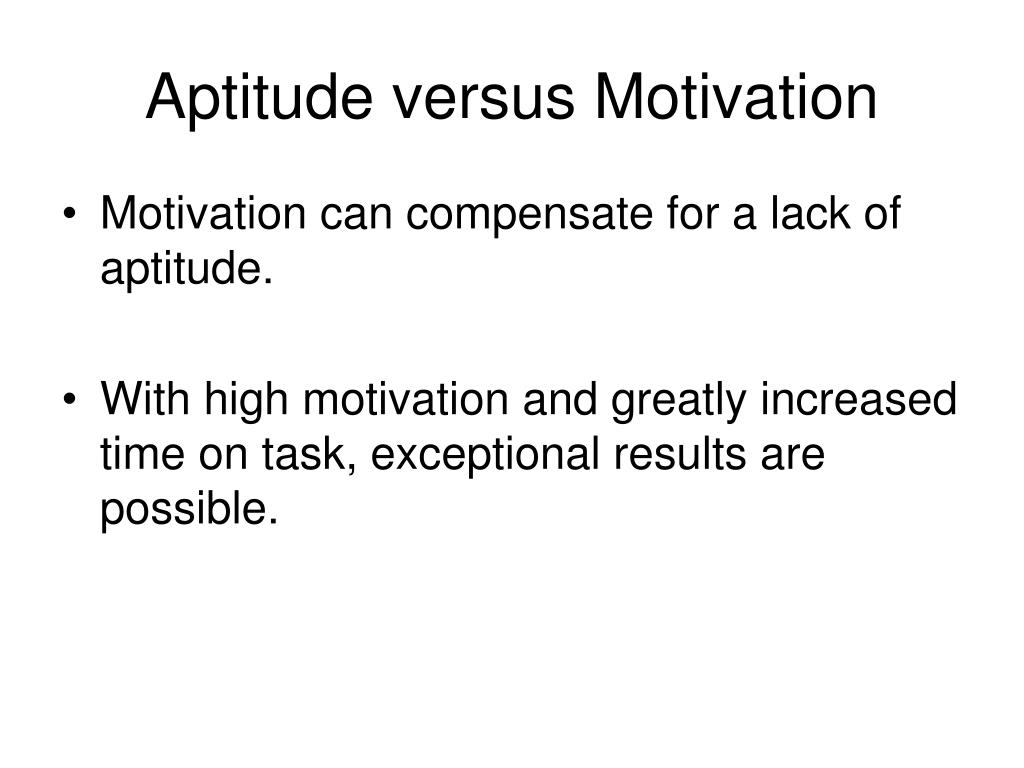 Aptitude versus Motivation

• Motivation can compensate for a lack of aptitude.

• With high motivation and greatly increased time on task, exceptional results are possible.